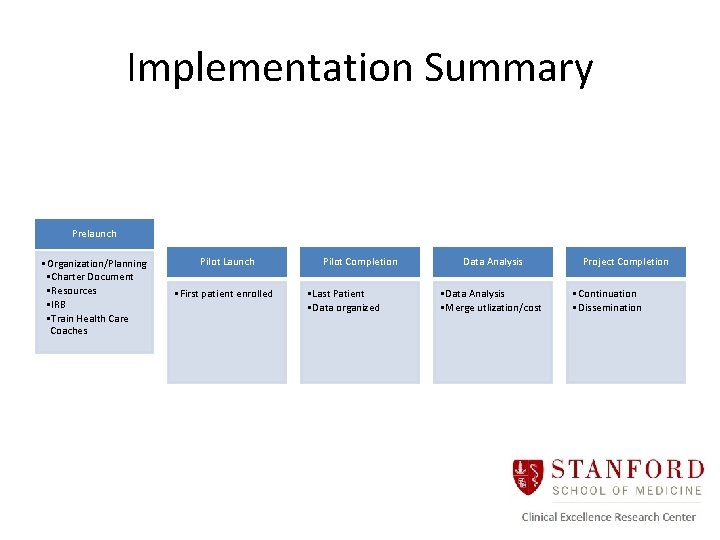 Implementation Summary

Prelaunch

▪ Organization/Planning
▪ Charter Document
▪ Resources
▪ IRB
▪ Train Health Care Coaches

Pilot Launch

▪ First patient enrolled

Pilot Completion

▪ Last Patient
▪ Data organized

Data Analysis

▪ Data Analysis
▪ Merge utlization/cost

Project Completion

▪ Continuation
▪ Dissemination

STANFORD
SCHOOL OF MEDICINE
Clinical Excellence Research Center